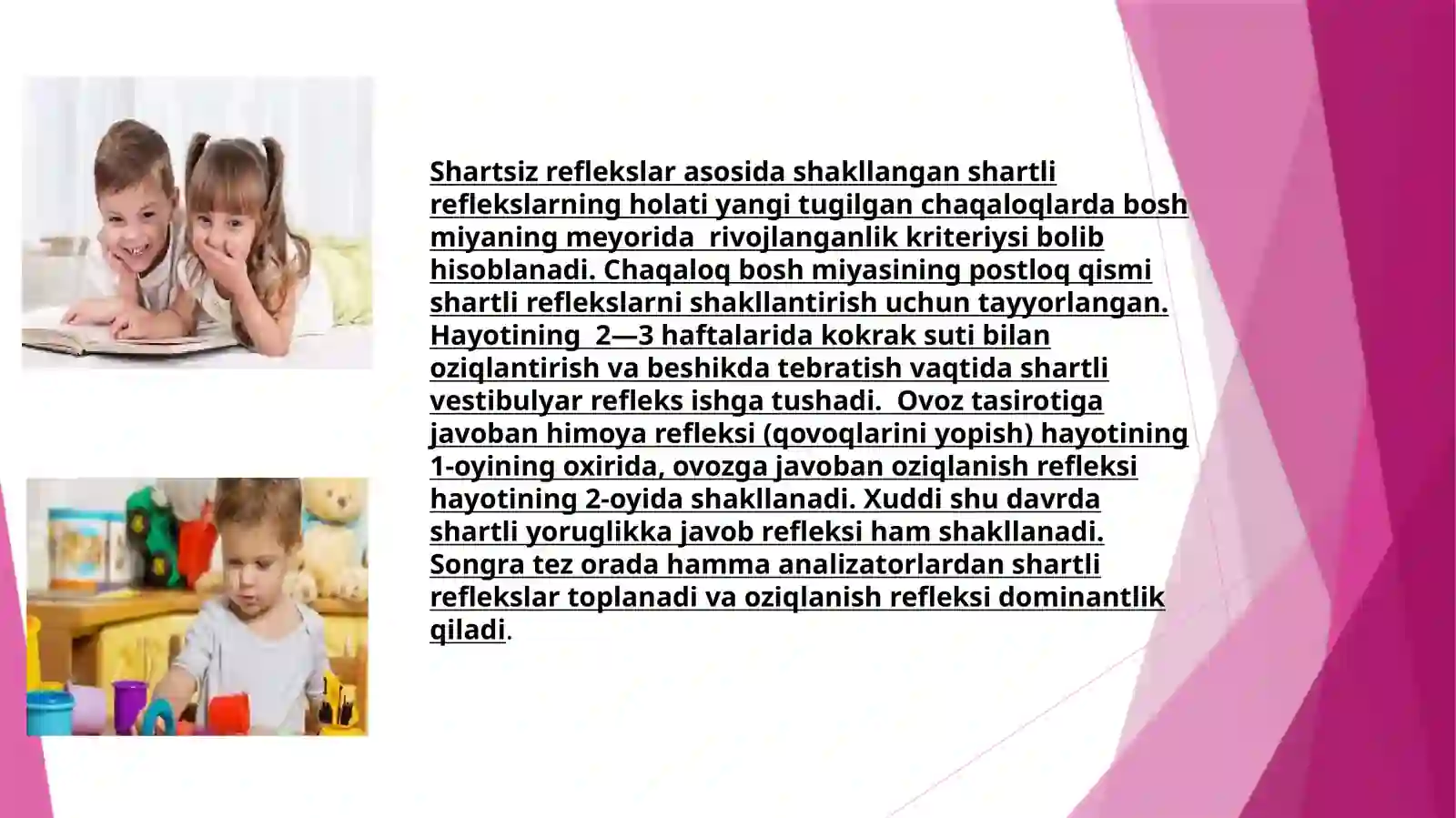 Shartsiz reflekslar asosida shakllangan shartli reflekslarning holati yangi tugilgan chaqaloqlarda bosh miyaning meyorida rivojlanganlik kriteriysi bolib hisoblanadi. Chaqaloq bosh miyasining postloq qismi shartli reflekslarni shakllantirish uchun tayyorlangan. Hayotining 2—3 haftalarida kokrak suti bilan oziqlantirish va beshikda tebratish vaqtida shartli vestibulyar refleks ishga tushadi. Ovoz tasirotiga javoban himoya refleksi (qovoqlarini yopish) hayotining 1-oyining oxirida, ovozga javoban oziqlanish refleksi hayotining 2-oyida shakllanadi. Xuddi shu davrda shartli yoruglikka javob refleksi ham shakllanadi. Songra tez orada hamma analizatorlardan shartli reflekslar toplanadi va oziqlanish refleksi dominantlik qiladi.